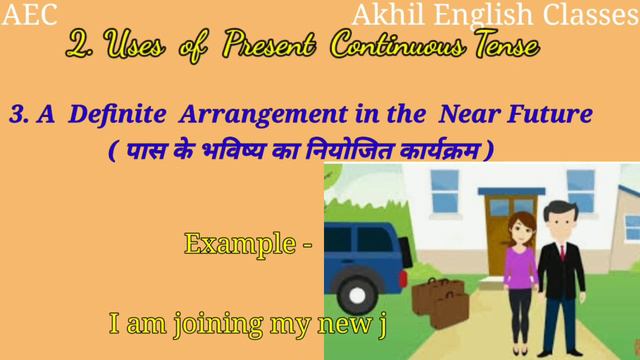 AEC

Akhil English Classes

2. Uses of Present Continuous Tense

3. A Definite Arrangement in the Near Future
( पास के भविष्य का नियोजित कार्यक्रम )

Example -

I am joining my new j